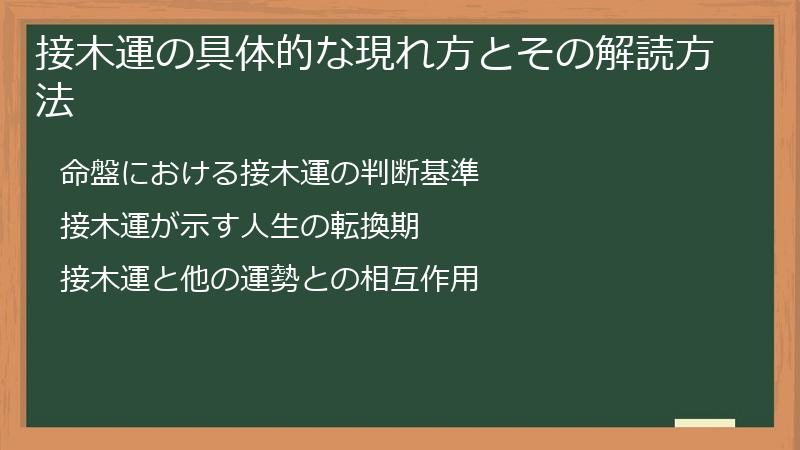 接木運の具体的な現れ方とその解読方法

命盤における接木運の判断基準

接木運が示す人生の転換期

接木運と他の運勢との相互作用